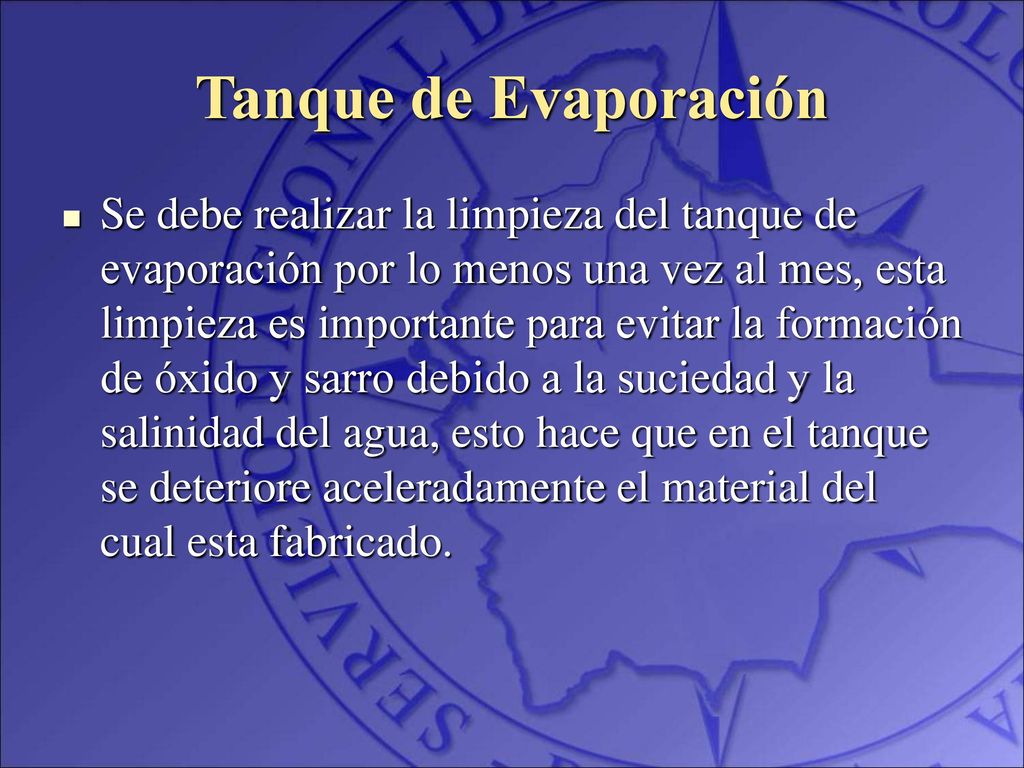 Tanque de Evaporación

Se debe realizar la limpieza del tanque de evaporación por lo menos una vez al mes, esta limpieza es importante para evitar la formación de óxido y sarro debido a la suciedad y la salinidad del agua, esto hace que en el tanque se deteriore aceleradamente el material del cual esta fabricado.